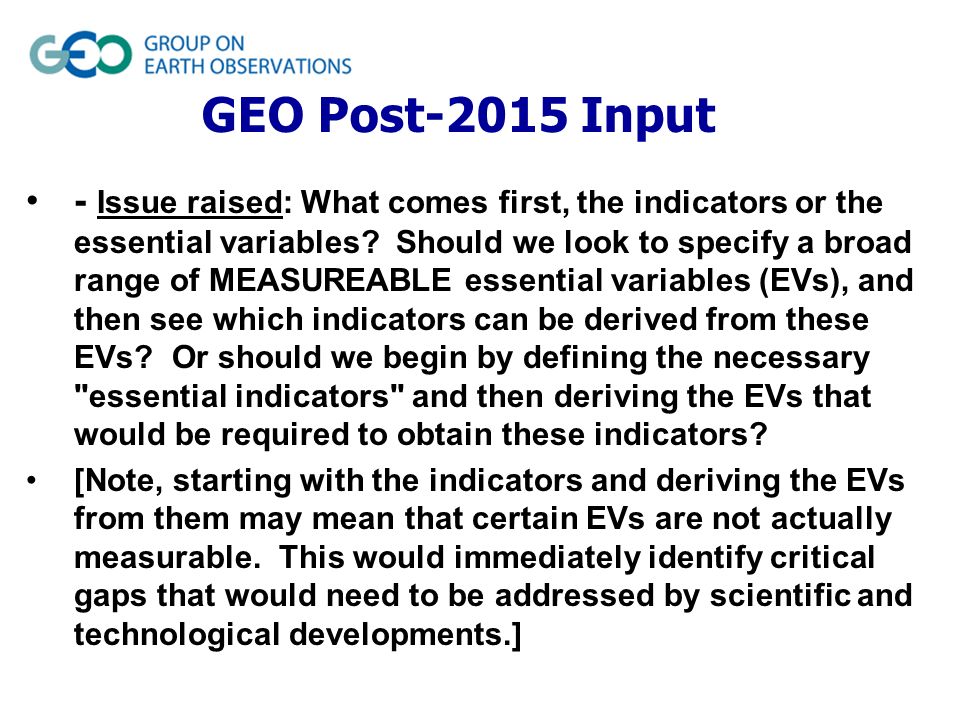 GEO GROUP ON EARTH OBSERVATIONS

GEO Post-2015 Input

• - Issue raised: What comes first, the indicators or the essential variables? Should we look to specify a broad range of MEASUREABLE essential variables (EVs), and then see which indicators can be derived from these EVs? Or should we begin by defining the necessary "essential indicators" and then deriving the EVs that would be required to obtain these indicators?

• [Note, starting with the indicators and deriving the EVs from them may mean that certain EVs are not actually measurable. This would immediately identify critical gaps that would need to be addressed by scientific and technological developments.]